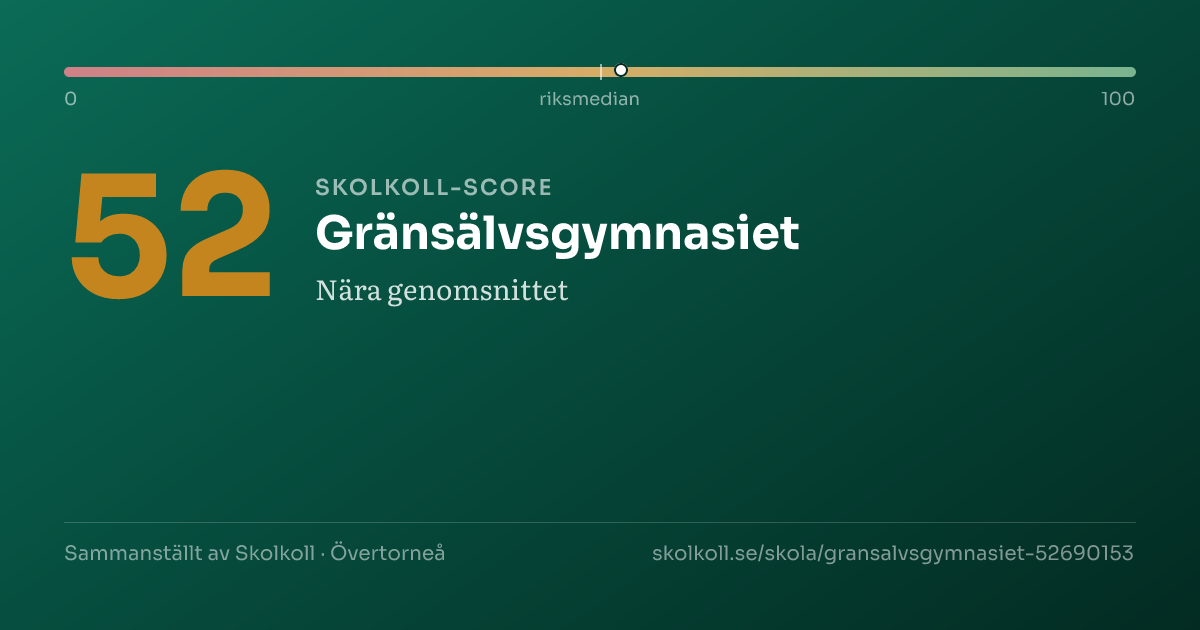 0
riksmedian
100

52

SKOLKOLL-SCORE
Gränsälvsgymnasiet
Nära genomsnittet

Sammanställt av Skolkoll · Övertorneå
skolkoll.se/skola/gransalvsgymnasiet-52690153